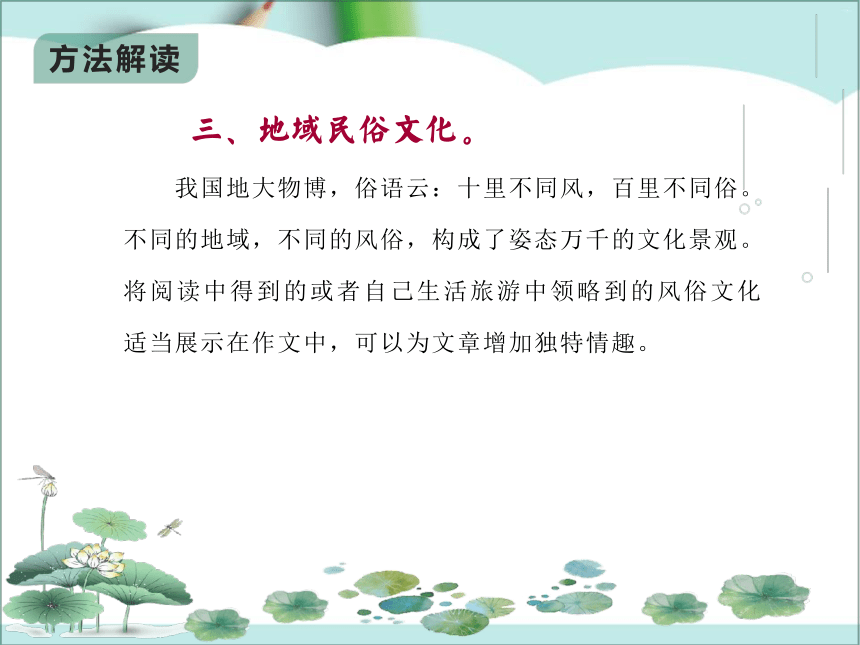 方法解读

三、地域民俗文化。

我国地大物博，俗语云：十里不同风，百里不同俗。不同的地域，不同的风俗，构成了姿态万千的文化景观。将阅读中得到的或者自己生活旅游中领略到的风俗文化适当展示在作文中，可以为文章增加独特情趣。